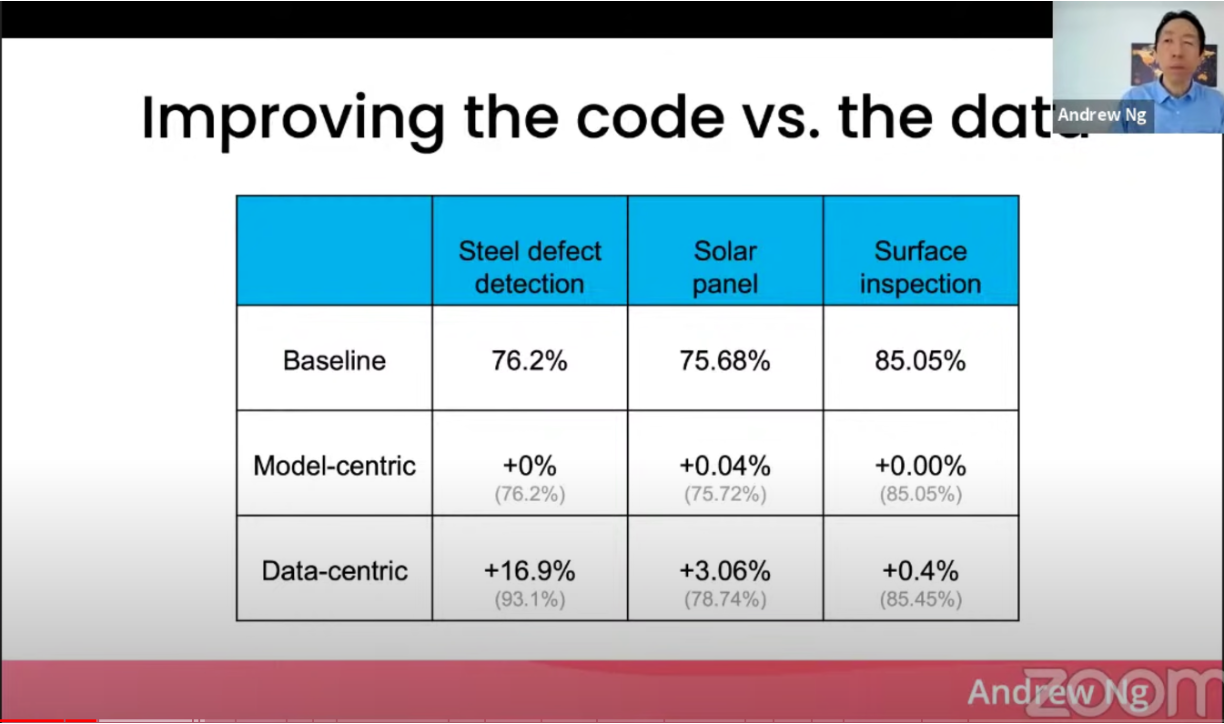 Improving the code vs. the data

Andrew Ng

| | Steel defect detection | Solar panel | Surface inspection |
|---|---|---|---|
| Baseline | 76.2% | 75.68% | 85.05% |
| Model-centric | +0% (76.2%) | +0.04% (75.72%) | +0.00% (85.05%) |
| Data-centric | +16.9% (93.1%) | +3.06% (78.74%) | +0.4% (85.45%) |

Andrew Ng

zoom